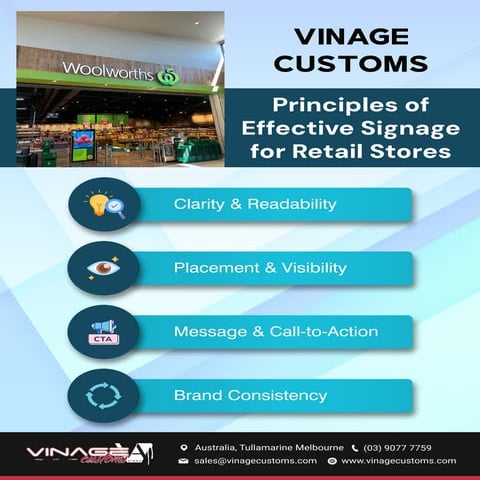 Woolworths

VINAGE CUSTOMS

Principles of Effective Signage for Retail Stores

Clarity & Readability

Placement & Visibility

CTA

Message & Call-to-Action

Brand Consistency

VINAGE customs

Australia, Tullamarine Melbourne (03) 9077 7759

sales@vinagecustoms.com www.vinagecustoms.com